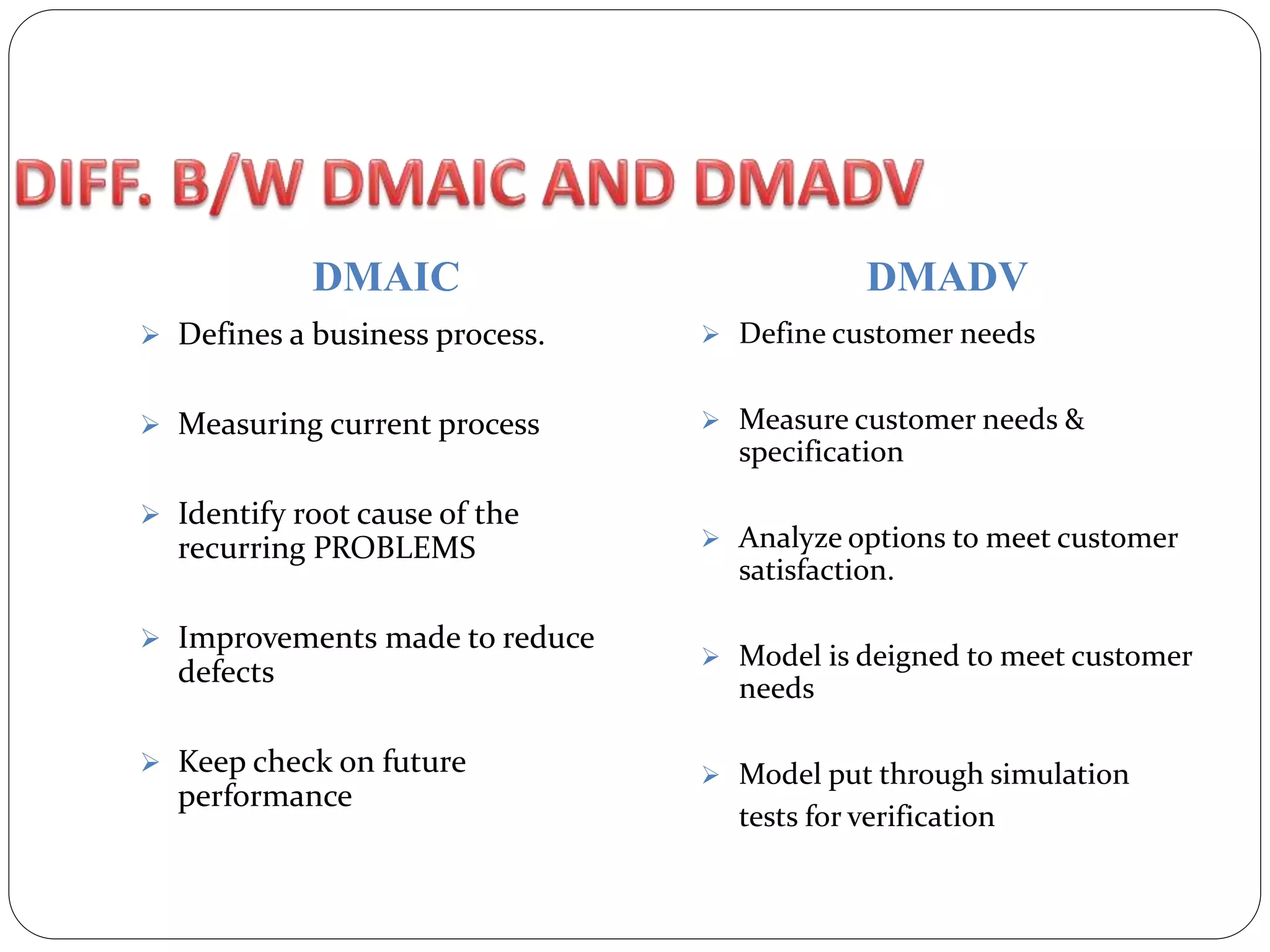 DIFF. B/W DMAIC AND DMADV

DMAIC

➢ Defines a business process.

➢ Measuring current process

➢ Identify root cause of the recurring PROBLEMS

➢ Improvements made to reduce defects

➢ Keep check on future performance

DMADV

➢ Define customer needs

➢ Measure customer needs & specification

➢ Analyze options to meet customer satisfaction.

➢ Model is deigned to meet customer needs

➢ Model put through simulation tests for verification